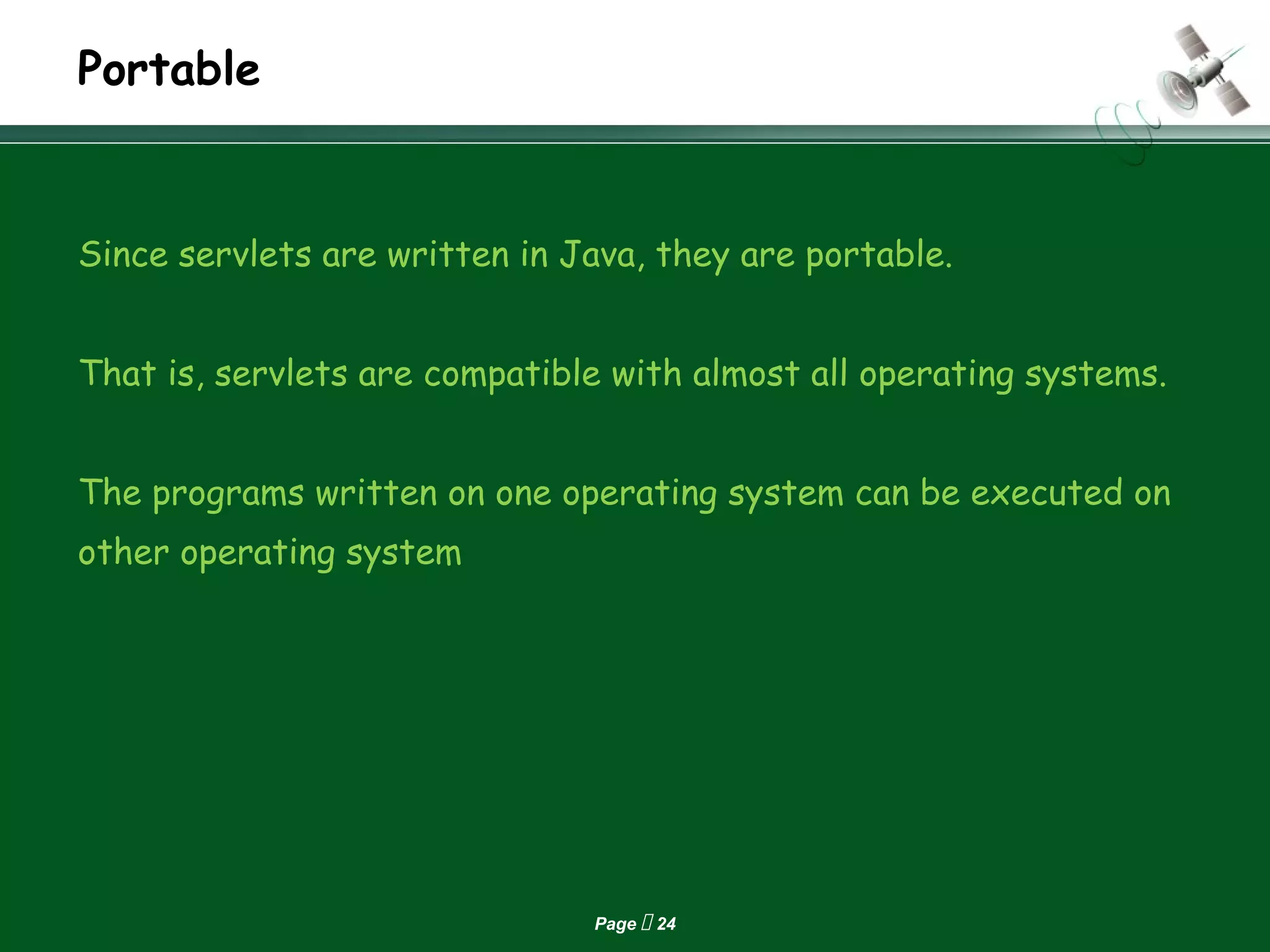 Portable

Since servlets are written in Java, they are portable.

That is, servlets are compatible with almost all operating systems.

The programs written on one operating system can be executed on other operating system

Page  24